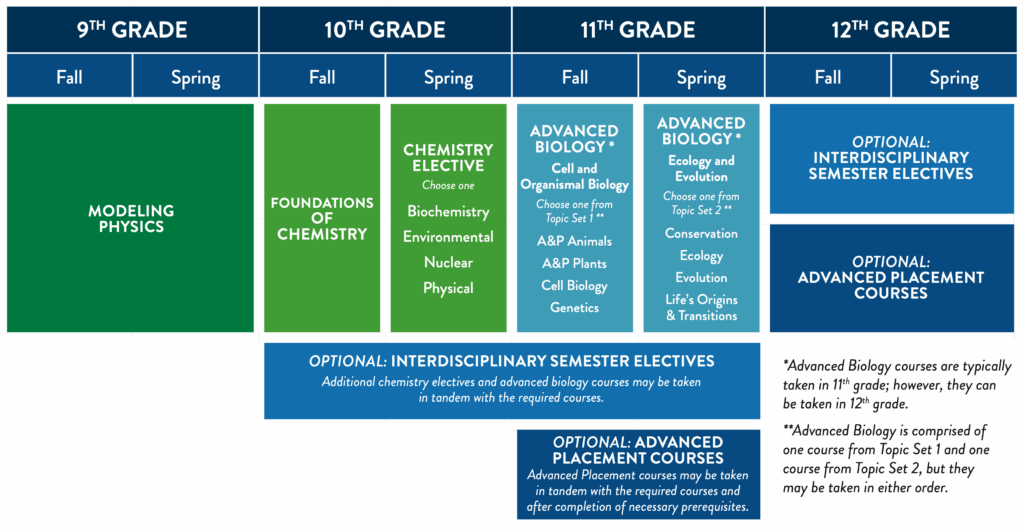 9$^{TH}$ GRADE

Fall

Spring

MODELING PHYSICS

10$^{TH}$ GRADE

Fall

Spring

FOUNDATIONS OF CHEMISTRY

CHEMISTRY ELECTIVE
Choose one
Biochemistry
Environmental
Nuclear
Physical

11$^{TH}$ GRADE

Fall

Spring

ADVANCED BIOLOGY *
Cell and Organismal Biology
Choose one from Topic Set 1 **
A&P Animals
A&P Plants
Cell Biology
Genetics

ADVANCED BIOLOGY *
Ecology and Evolution
Choose one from Topic Set 2 **
Conservation
Ecology
Evolution
Life's Origins & Transitions

12$^{TH}$ GRADE

Fall

Spring

OPTIONAL: INTERDISCIPLINARY SEMESTER ELECTIVES

OPTIONAL: ADVANCED PLACEMENT COURSES

OPTIONAL: INTERDISCIPLINARY SEMESTER ELECTIVES
Additional chemistry electives and advanced biology courses may be taken in tandem with the required courses.

OPTIONAL: ADVANCED PLACEMENT COURSES
Advanced Placement courses may be taken in tandem with the required courses and after completion of necessary prerequisites.

*Advanced Biology courses are typically taken in 11$^{th}$ grade; however, they can be taken in 12$^{th}$ grade.

**Advanced Biology is comprised of one course from Topic Set 1 and one course from Topic Set 2, but they may be taken in either order.